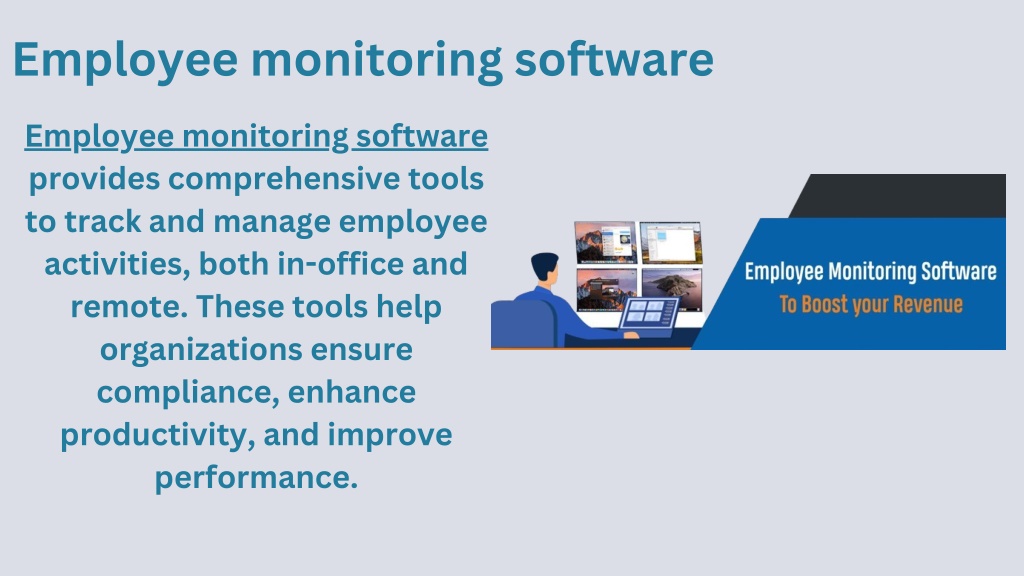 Employee monitoring software

Employee monitoring software provides comprehensive tools to track and manage employee activities, both in-office and remote. These tools help organizations ensure compliance, enhance productivity, and improve performance.

Employee Monitoring Software
To Boost your Revenue